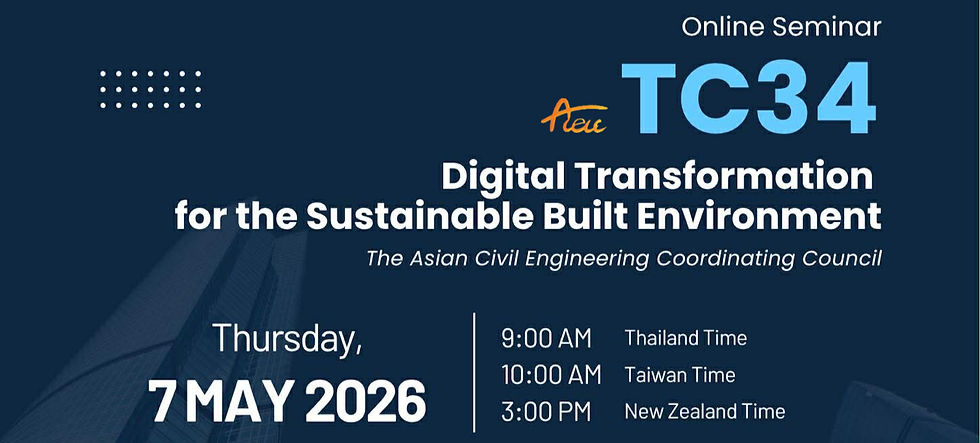 Online Seminar

Acecc TC34

Digital Transformation for the Sustainable Built Environment

The Asian Civil Engineering Coordinating Council

Thursday,
7 MAY 2026

9:00 AM Thailand Time
10:00 AM Taiwan Time
3:00 PM New Zealand Time